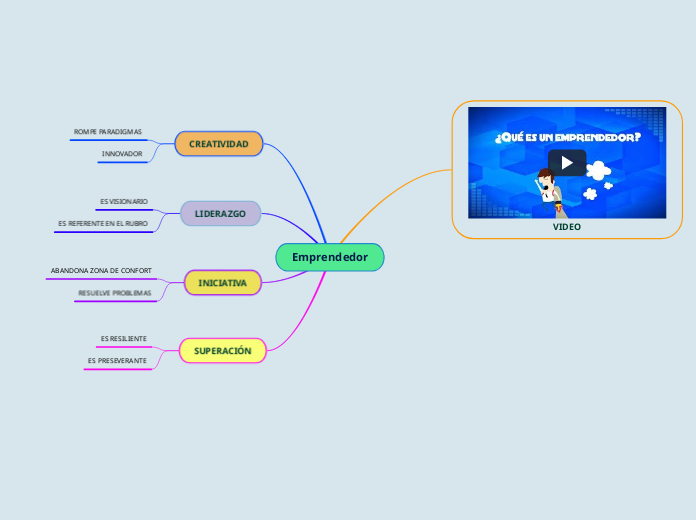 Emprendedor

CREATIVIDAD
ROMPE PARADIGMAS
INNOVADOR

LIDERAZGO
ES VISIONARIO
ES REFERENTE EN EL RUBRO

INICIATIVA
ABANDONA ZONA DE CONFORT
RESUELVE PROBLEMAS

SUPERACIÓN
ES RESILIENTE
ES PRESEVERANTE

¿Qué es un emprendedor?
VIDEO